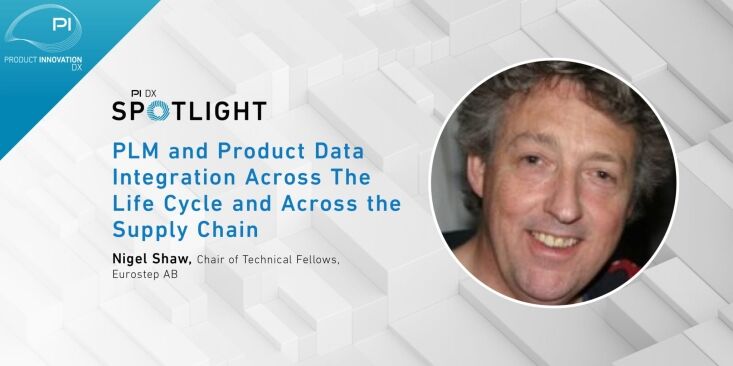 PI
PRODUCT INNOVATION
DX

PI DX
SPOTLIGHT

PLM and Product Data Integration Across The Life Cycle and Across the Supply Chain

Nigel Shaw, Chair of Technical Fellows, Eurostep AB